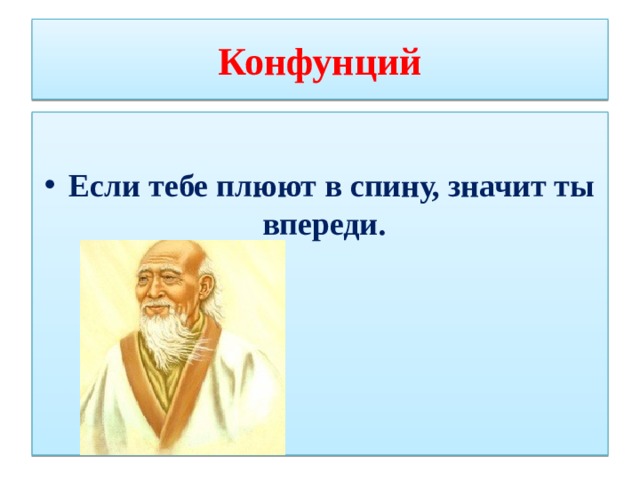 Конфунций

• Если тебе плюют в спину, значит ты впереди.